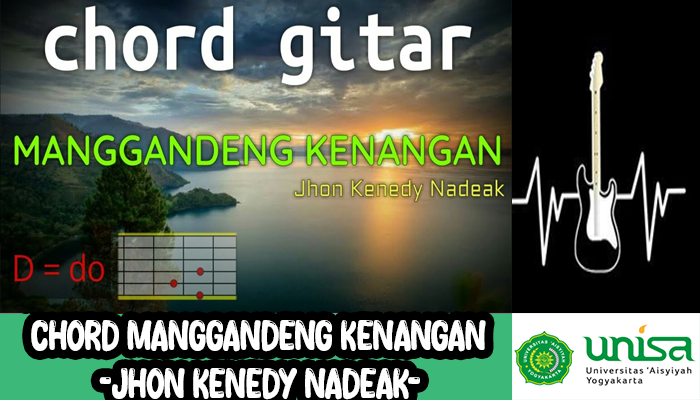 chord gitar

MANGGANDENG KENANGAN

Jhon Kenedy Nadeak

D = do

CHORD MANGGANDENG KENANGAN
-JHON KENEDY NADEAK-

UNIVERSITAS 'AISYIYAH YOGYAKARTA

unisa
Universitas 'Aisyiyah Yogyakarta